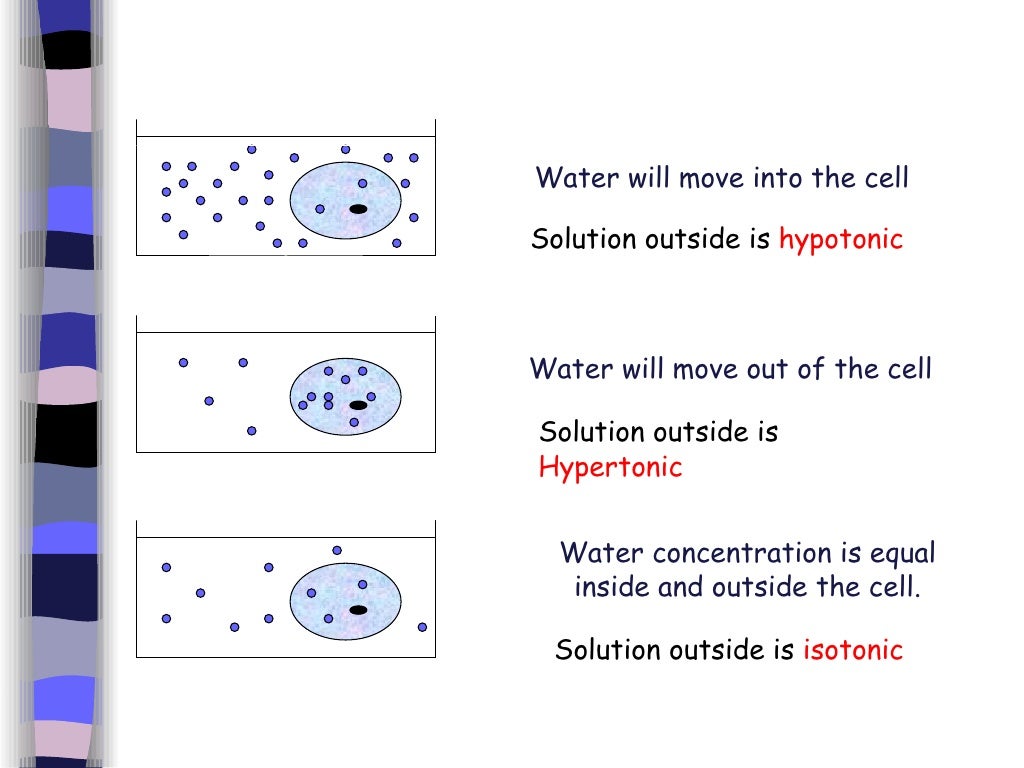 Water will move into the cell

Solution outside is hypotonic

Water will move out of the cell

Solution outside is Hypertonic

Water concentration is equal inside and outside the cell.

Solution outside is isotonic